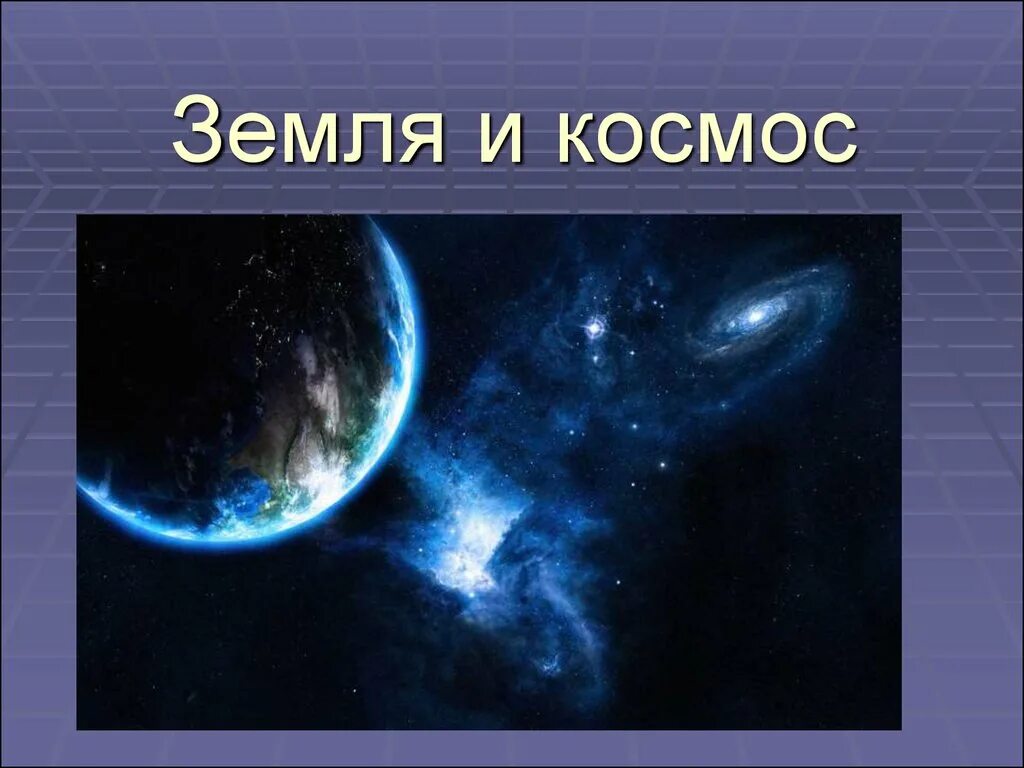 Земля и космос